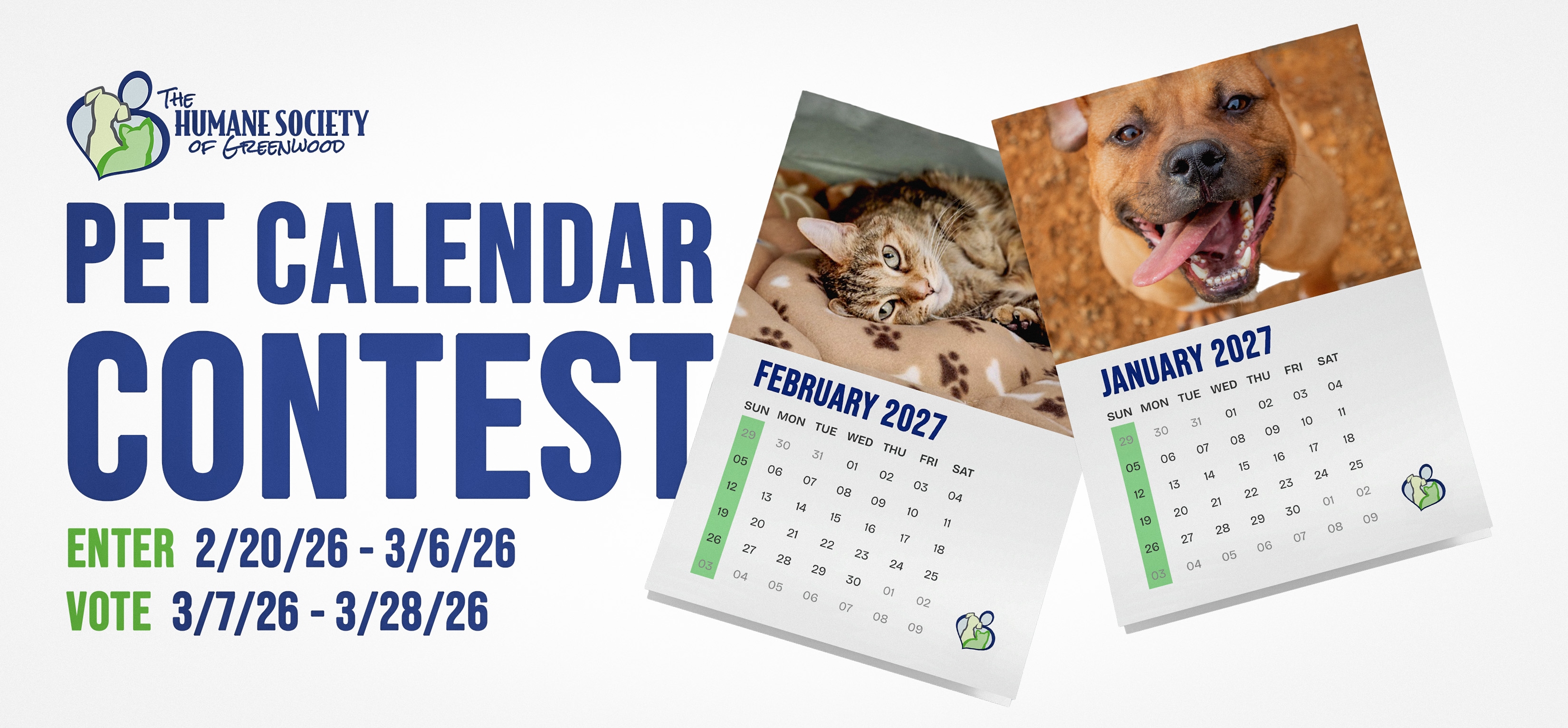 THE HUMANE SOCIETY OF GREENWOOD

PET CALENDAR CONTEST

ENTER 2/20/26 - 3/6/26
VOTE 3/7/26 - 3/28/26

FEBRUARY 2027

| SUN | MON | TUE | WED | THU | FRI | SAT |
|---|---|---|---|---|---|---|
| 29 | 30 | 31 | 01 | 02 | 03 | 04 |
| 05 | 06 | 07 | 08 | 09 | 10 | 11 |
| 12 | 13 | 14 | 15 | 16 | 17 | 18 |
| 19 | 20 | 21 | 22 | 23 | 24 | 25 |
| 26 | 27 | 28 | 29 | 30 | 01 | 02 |
| 03 | 04 | 05 | 06 | 07 | 08 | 09 |

JANUARY 2027

| SUN | MON | TUE | WED | THU | FRI | SAT |
|---|---|---|---|---|---|---|
| 29 | 30 | 31 | 01 | 02 | 03 | 04 |
| 05 | 06 | 07 | 08 | 09 | 10 | 11 |
| 12 | 13 | 14 | 15 | 16 | 17 | 18 |
| 19 | 20 | 21 | 22 | 23 | 24 | 25 |
| 26 | 27 | 28 | 29 | 30 | 01 | 02 |
| 03 | 04 | 05 | 06 | 07 | 08 | 09 |